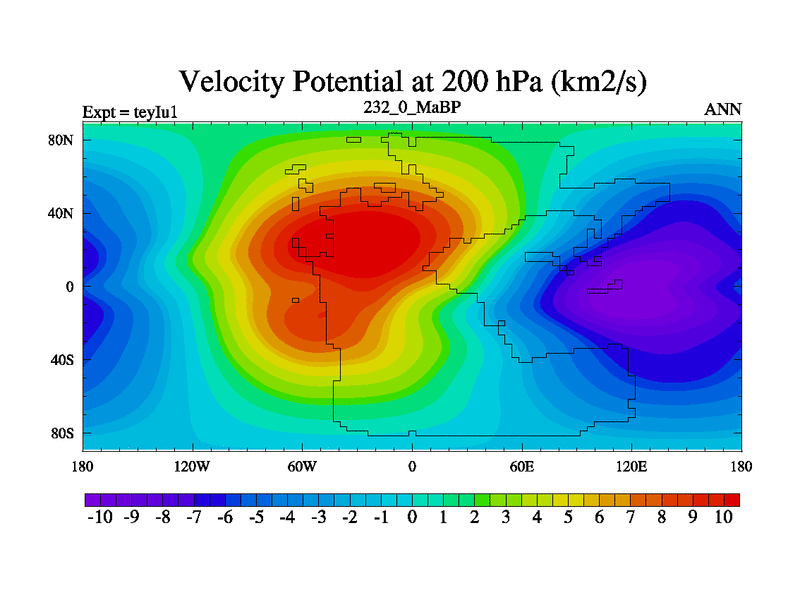 Velocity Potential at 200 hPa (km2/s)

Expt = teyIu1
232_0_MaBP
ANN

80N
40N
0
40S
80S

180
120W
60W
0
60E
120E
180

-10 -9 -8 -7 -6 -5 -4 -3 -2 -1 0 1 2 3 4 5 6 7 8 9 10